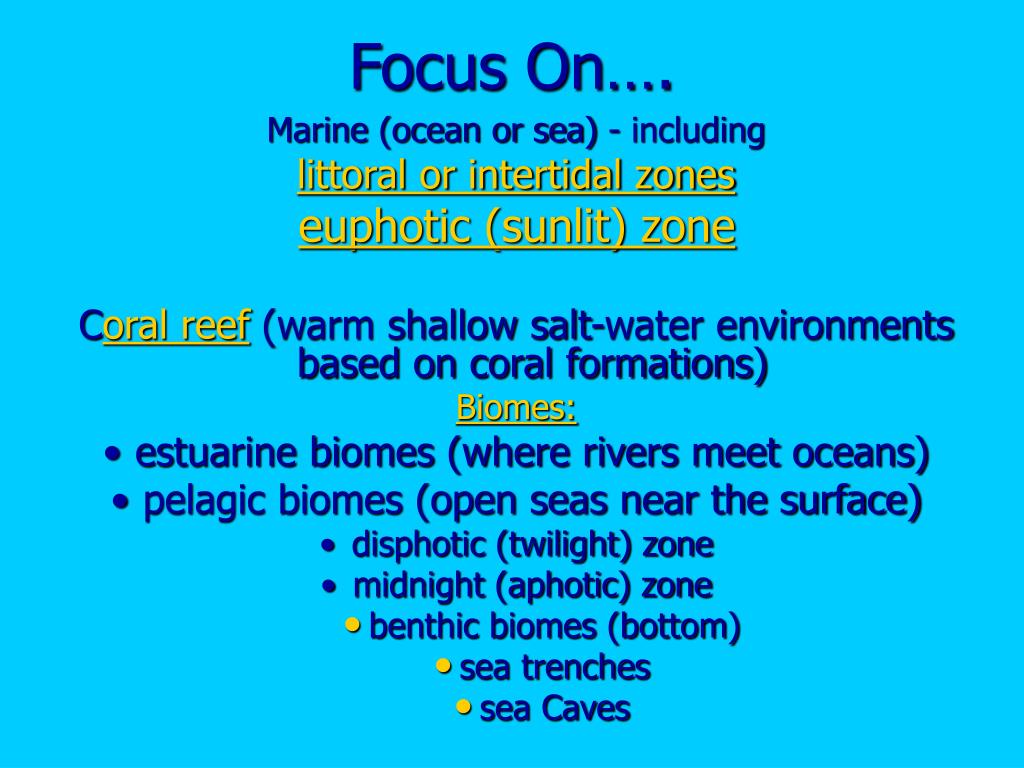 Focus On….

Marine (ocean or sea) - including
littoral or intertidal zones
euphotic (sunlit) zone

Coral reef (warm shallow salt-water environments based on coral formations)

Biomes:

• estuarine biomes (where rivers meet oceans)
• pelagic biomes (open seas near the surface)
• disphotic (twilight) zone
• midnight (aphotic) zone
• benthic biomes (bottom)
• sea trenches
• sea Caves